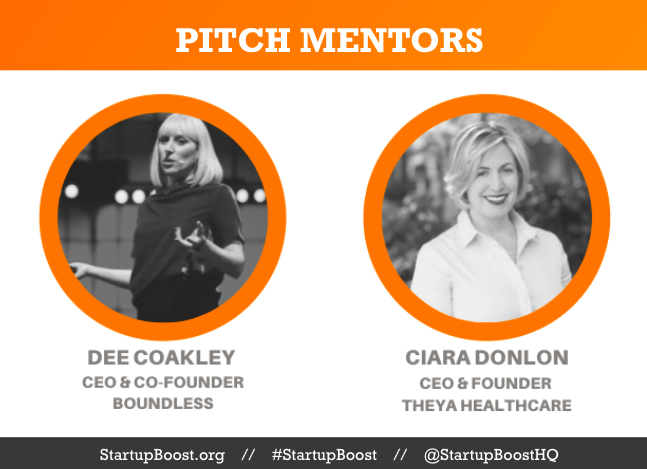 PITCH MENTORS

DEE COAKLEY
CEO & CO-FOUNDER
BOUNDLESS

CIARA DONLON
CEO & FOUNDER
THEYA HEALTHCARE

StartupBoost.org // #StartupBoost // @StartupBoostHQ